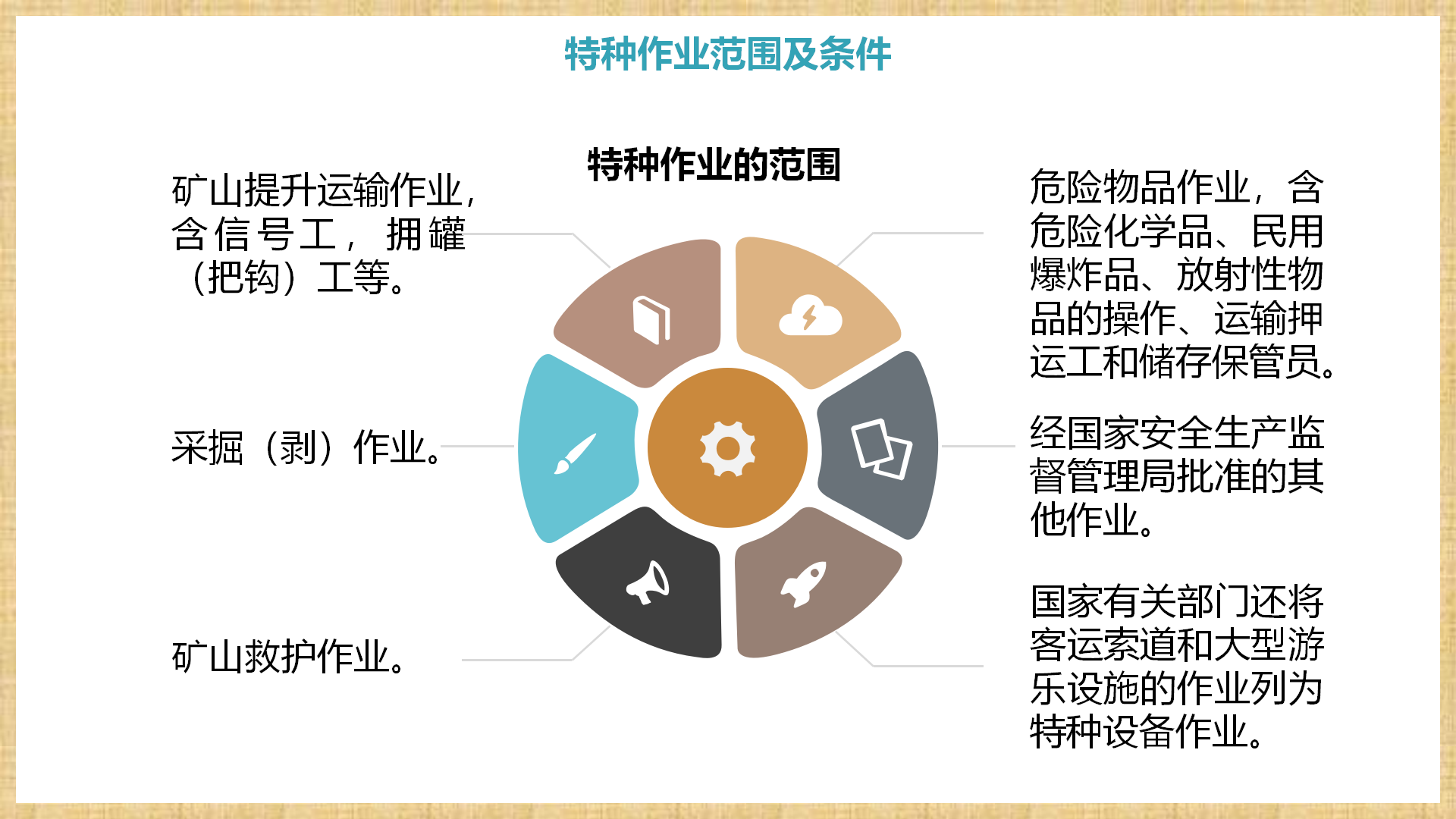 特种作业范围及条件

特种作业的范围

矿山提升运输作业，含信号工，拥罐（把钩）工等。

采掘（剥）作业。

矿山救护作业。

危险物品作业，含危险化学品、民用爆炸品、放射性物品的操作、运输押运工和储存保管员。

经国家安全生产监督管理局批准的其他作业。

国家有关部门还将客运索道和大型游乐设施的作业列为特种设备作业。